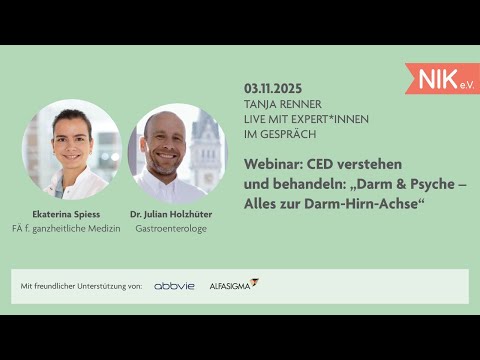 NIK e.V.

03.11.2025
TANJA RENNER
LIVE MIT EXPERT*INNEN
IM GESPRÄCH

Webinar: CED verstehen und behandeln: „Darm & Psyche – Alles zur Darm-Hirn-Achse“

Ekaterina Spiess
FÄ f. ganzheitliche Medizin

Dr. Julian Holzhüter
Gastroenterologe

Mit freundlicher Unterstützung von: abbvie ALFASIGMA